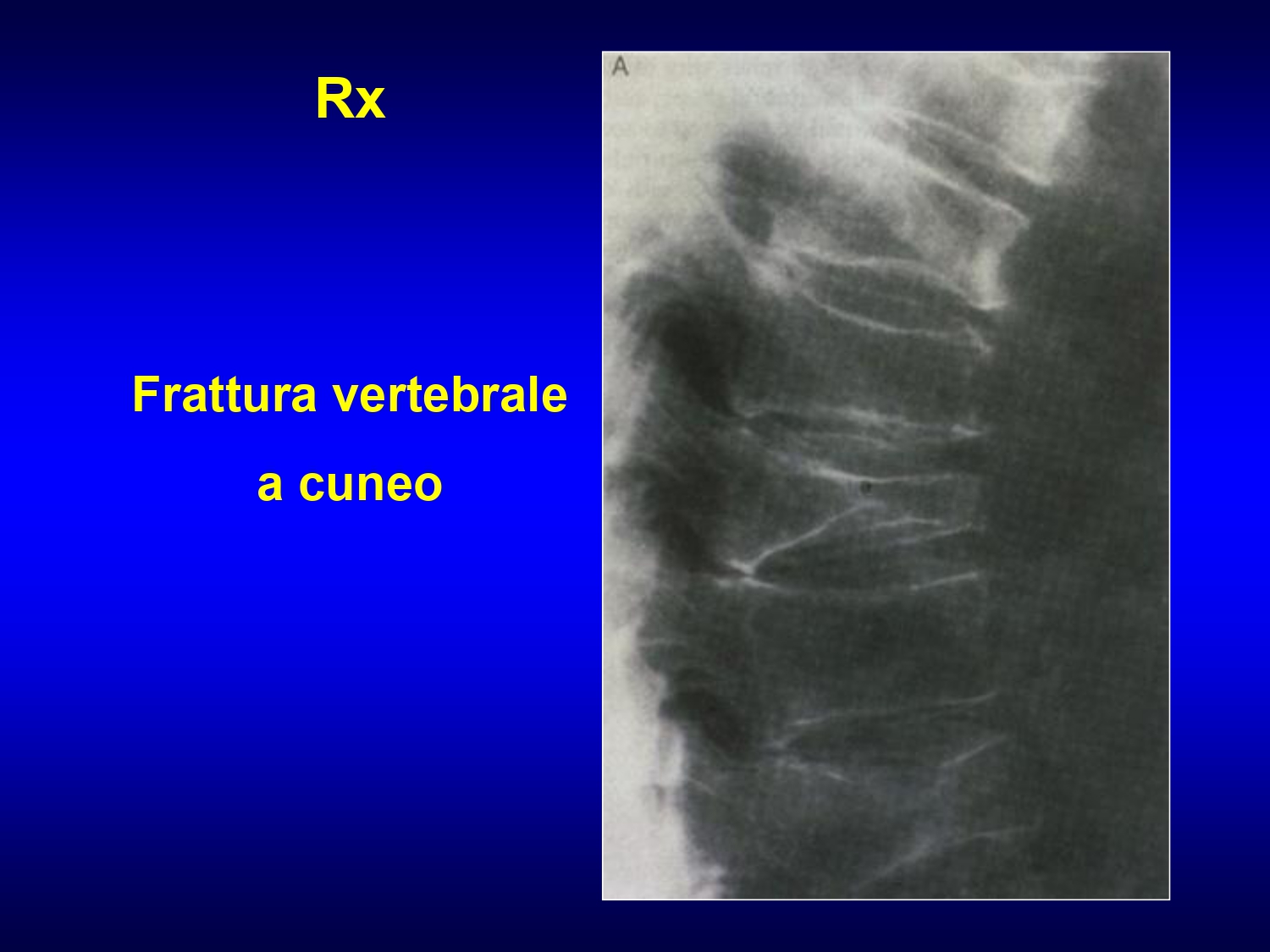 Rx

Frattura vertebrale

a cuneo

A